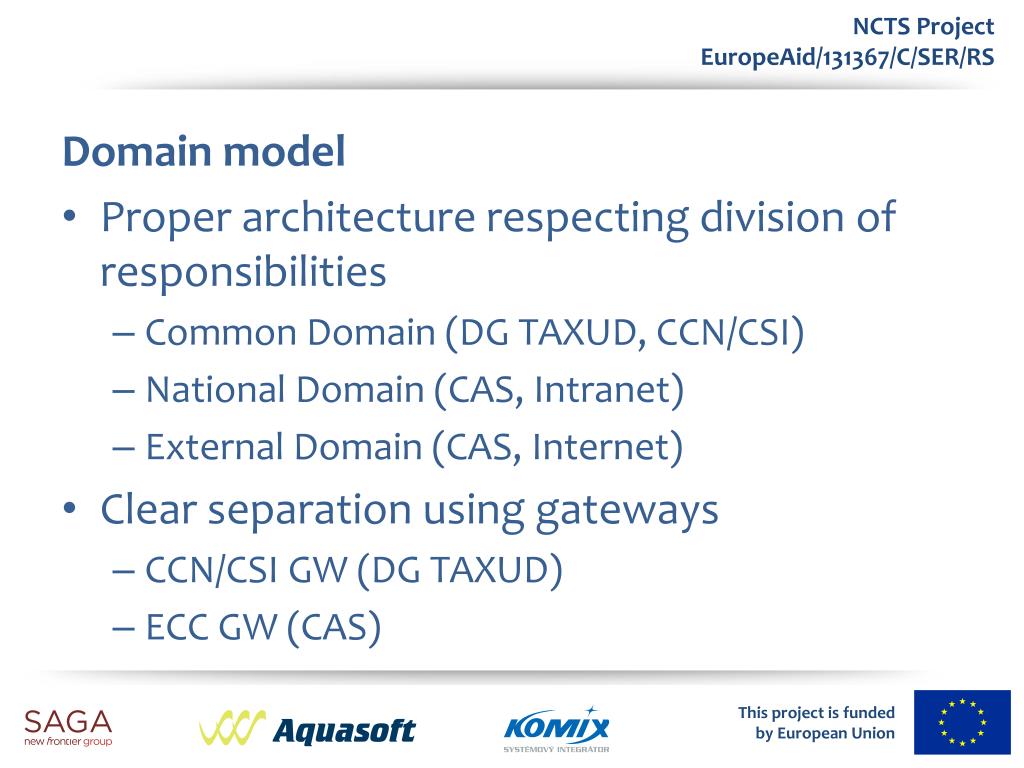 NCTS Project
EuropeAid/131367/C/SER/RS

Domain model

• Proper architecture respecting division of responsibilities
– Common Domain (DG TAXUD, CCN/CSI)
– National Domain (CAS, Intranet)
– External Domain (CAS, Internet)
• Clear separation using gateways
– CCN/CSI GW (DG TAXUD)
– ECC GW (CAS)

SAGA
new frontier group

Aquasoft

KOMIX
SYSTÉMOVÝ INTEGRÁTOR

This project is funded by European Union